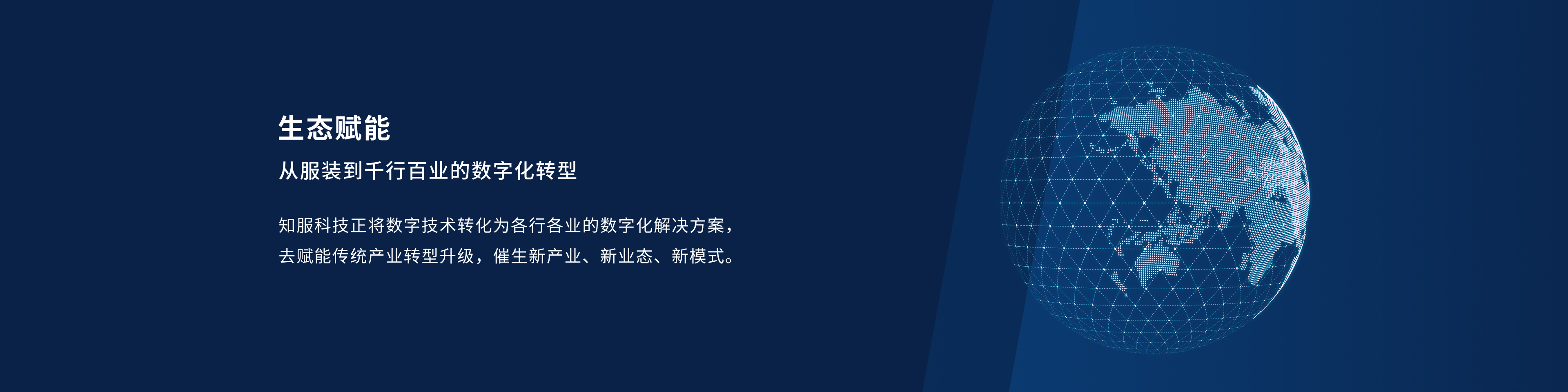 生态赋能

从服装到千行百业的数字化转型

知服科技正将数字技术转化为各行各业的数字化解决方案，去赋能传统产业转型升级，催生新产业、新业态、新模式。